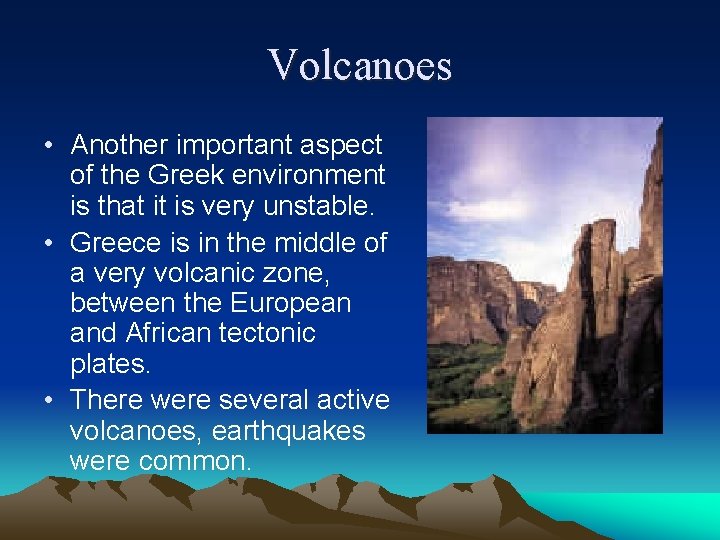 Volcanoes

• Another important aspect of the Greek environment is that it is very unstable.
• Greece is in the middle of a very volcanic zone, between the European and African tectonic plates.
• There were several active volcanoes, earthquakes were common.